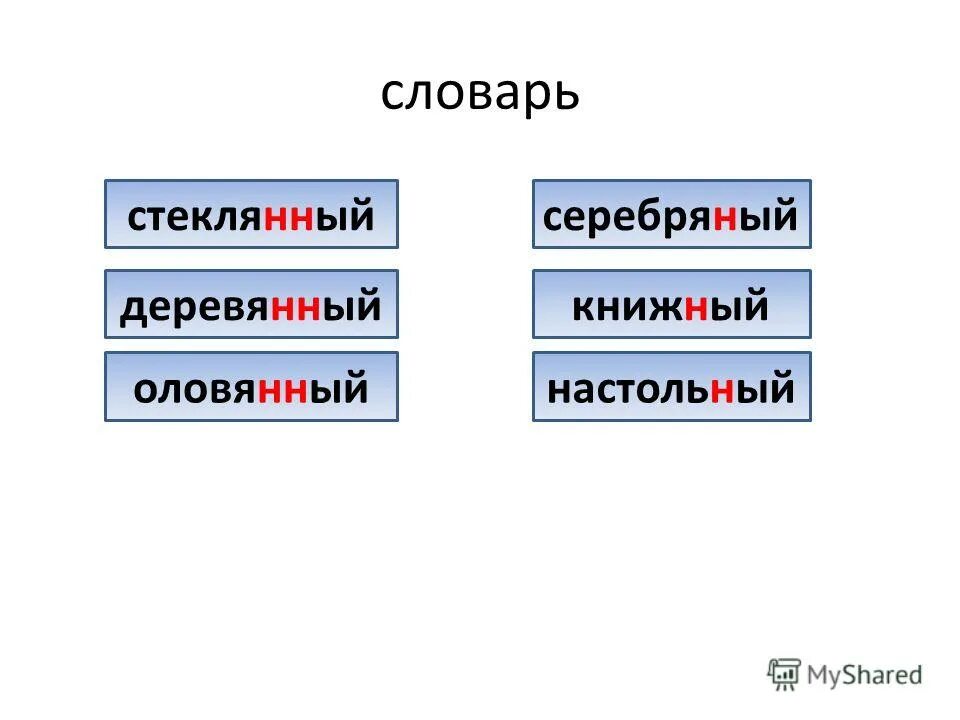 словарь

стеклянный

деревянный

оловянный

серебряный

книжный

настольный

MyShared